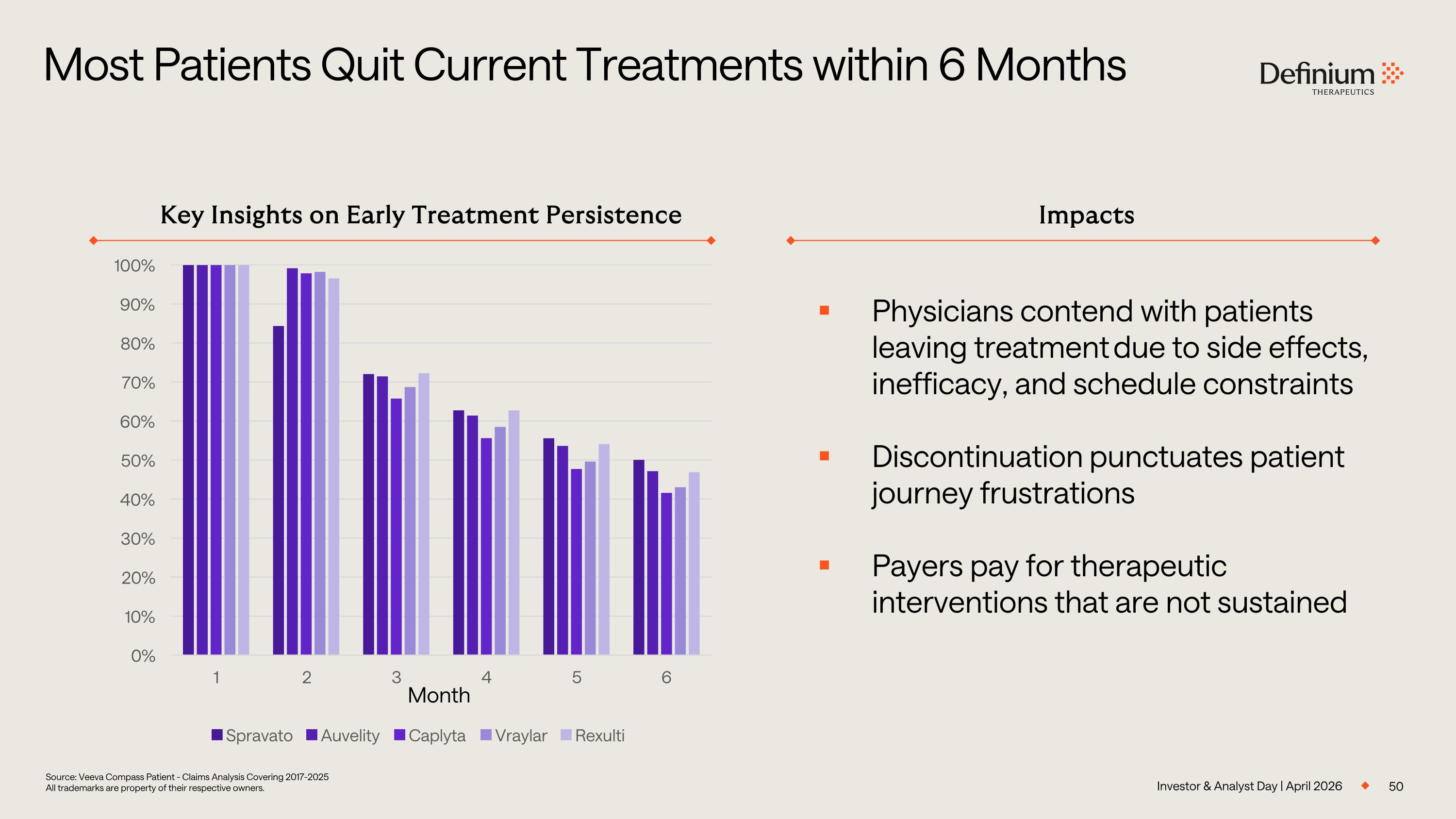 Most Patients Quit Current Treatments within 6 Months

Definium THERAPEUTICS

Key Insights on Early Treatment Persistence

100%
90%
80%
70%
60%
50%
40%
30%
20%
10%
0%

1 2 3 4 5 6
Month

Spravato Auvelity Caplyta Vraylar Rexulti

Impacts

Physicians contend with patients leaving treatment due to side effects, inefficacy, and schedule constraints

Discontinuation punctuates patient journey frustrations

Payers pay for therapeutic interventions that are not sustained

Source: Veeva Compass Patient - Claims Analysis Covering 2017-2025
All trademarks are property of their respective owners.

Investor & Analyst Day | April 2026 50